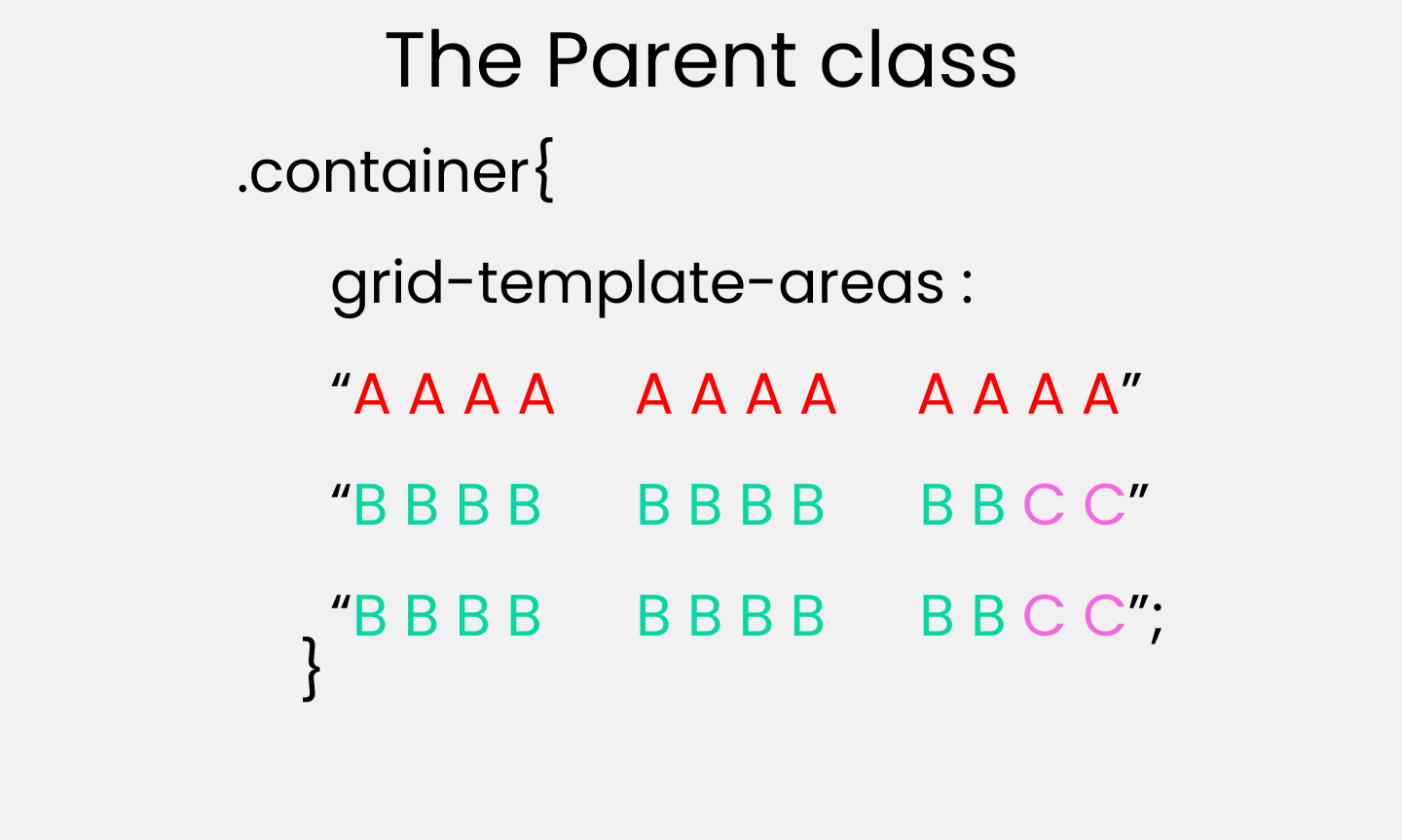 The Parent class

.container{

grid-template-areas :

“A A A A A A A A A A A A”

“B B B B B B B B B B C C”

“B B B B B B B B B B C C”;

}